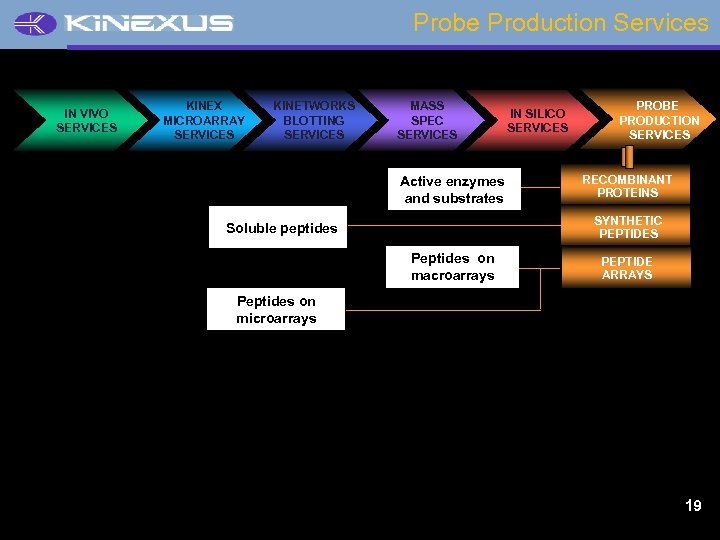 KINEXUS

Probe Production Services

IN VIVO SERVICES

KINEX MICROARRAY SERVICES

KINETWORKS BLOTTING SERVICES

MASS SPEC SERVICES

IN SILICO SERVICES

PROBE PRODUCTION SERVICES

Active enzymes and substrates

RECOMBINANT PROTEINS

Soluble peptides

SYNTHETIC PEPTIDES

Peptides on macroarrays

PEPTIDE ARRAYS

Peptides on microarrays

19